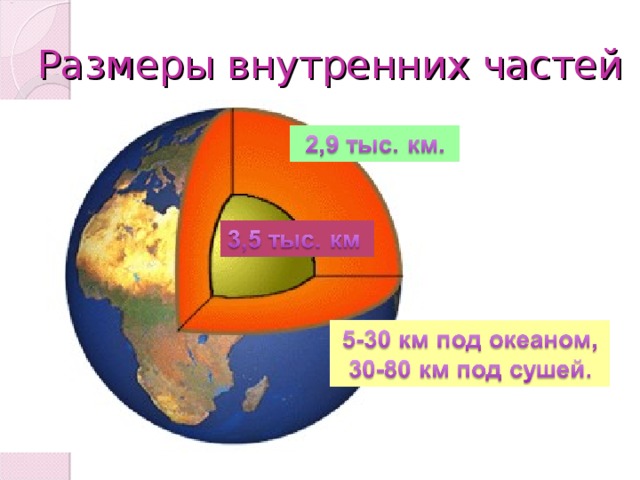 Размеры внутренних частей

2,9 тыс. км.

3,5 тыс. км

5-30 км под океаном, 30-80 км под сушей.